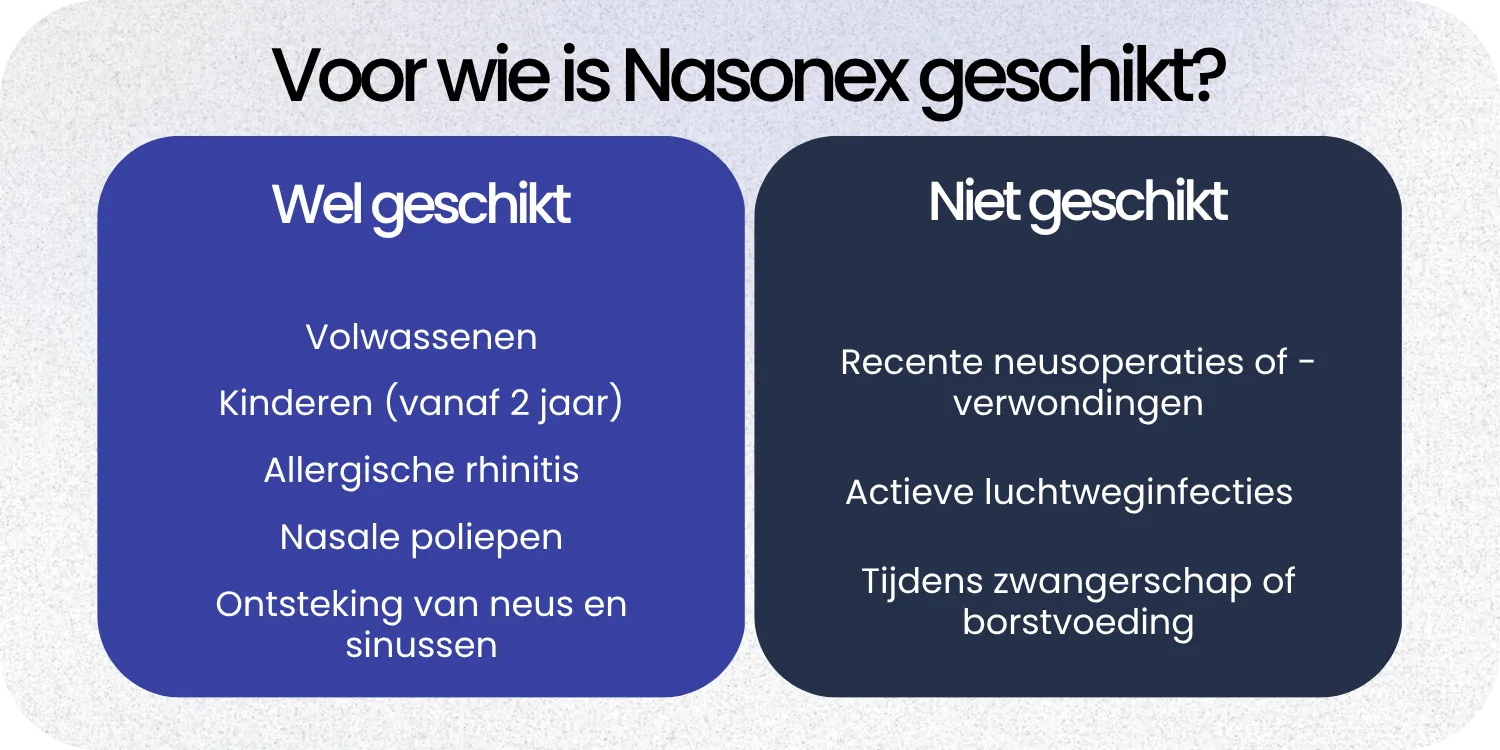 Voor wie is Nasonex geschikt?

Wel geschikt

Volwassenen

Kinderen (vanaf 2 jaar)

Allergische rhinitis

Nasale poliepen

Ontsteking van neus en sinussen

Niet geschikt

Recente neusoperaties of -verwondingen

Actieve luchtweginfecties

Tijdens zwangerschap of borstvoeding